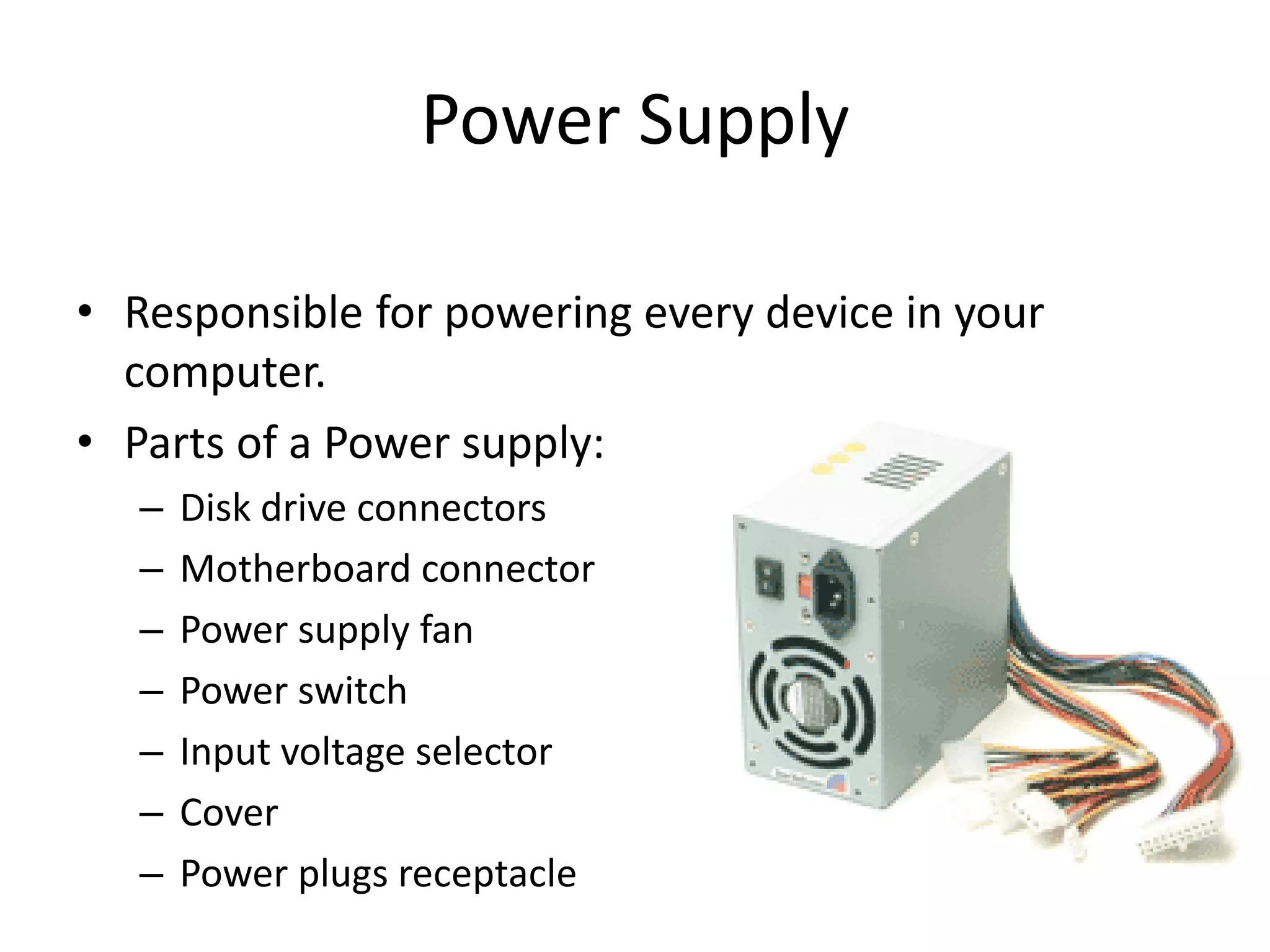 Power Supply

• Responsible for powering every device in your computer.
• Parts of a Power supply:
– Disk drive connectors
– Motherboard connector
– Power supply fan
– Power switch
– Input voltage selector
– Cover
– Power plugs receptacle